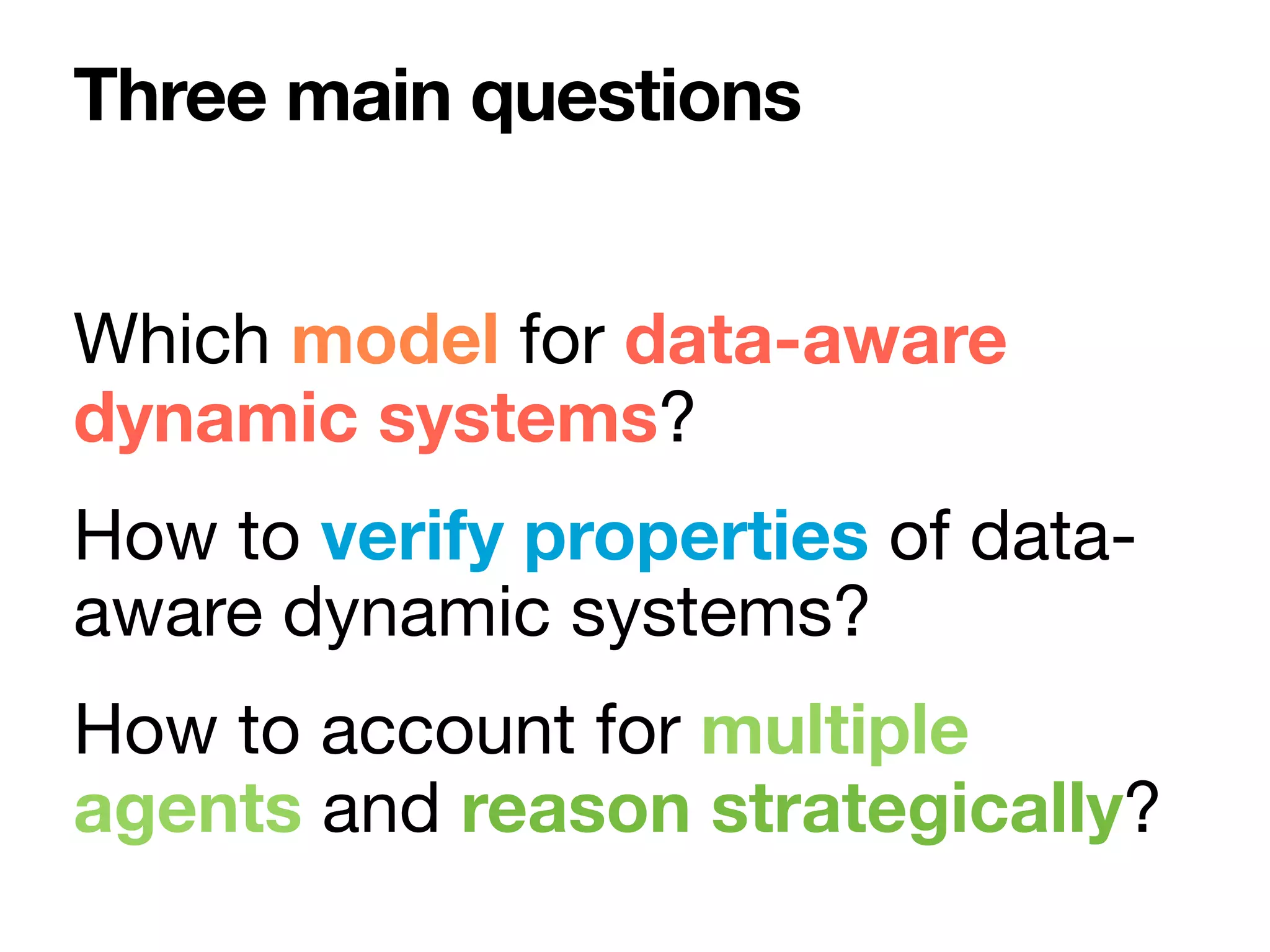 Three main questions

Which model for data-aware dynamic systems?

How to verify properties of data-aware dynamic systems?

How to account for multiple agents and reason strategically?